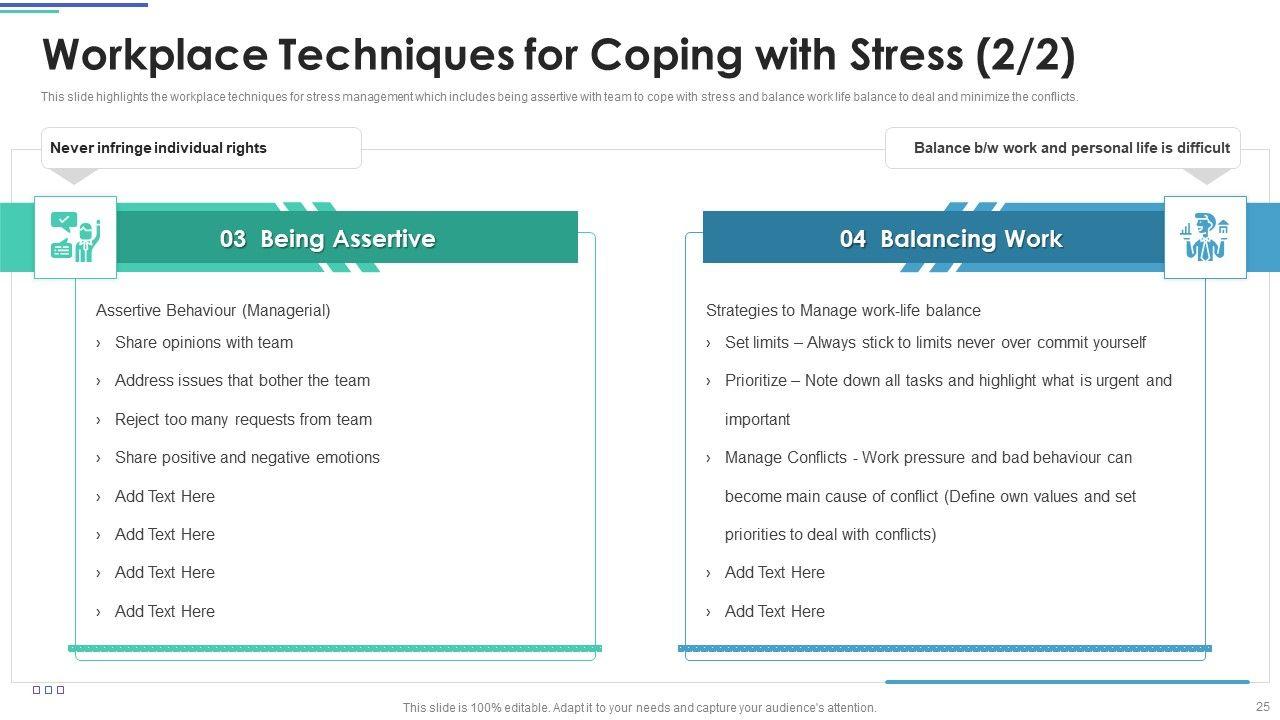 Workplace Techniques for Coping with Stress (2/2)

This slide highlights the workplace techniques for stress management which includes being assertive with team to cope with stress and balance work life balance to deal and minimize the conflicts.

Never infringe individual rights

03 Being Assertive

Assertive Behaviour (Managerial)

› Share opinions with team

› Address issues that bother the team

› Reject too many requests from team

› Share positive and negative emotions

› Add Text Here

› Add Text Here

› Add Text Here

› Add Text Here

Balance b/w work and personal life is difficult

04 Balancing Work

Strategies to Manage work-life balance

› Set limits – Always stick to limits never over commit yourself

› Prioritize – Note down all tasks and highlight what is urgent and important

› Manage Conflicts - Work pressure and bad behaviour can become main cause of conflict (Define own values and set priorities to deal with conflicts)

› Add Text Here

› Add Text Here

This slide is 100% editable. Adapt it to your needs and capture your audience's attention.

25